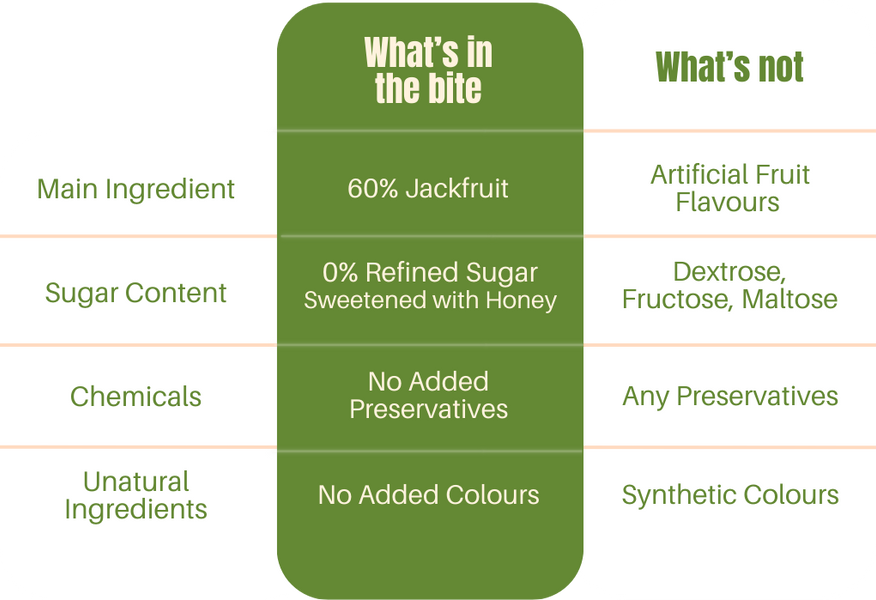 |  | What's in the bite | What's not |
|---|---|---|
| Main Ingredient | 60% Jackfruit | Artificial Fruit Flavours |
| Sugar Content | 0% Refined Sugar Sweetened with Honey | Dextrose, Fructose, Maltose |
| Chemicals | No Added Preservatives | Any Preservatives |
| Unatural Ingredients | No Added Colours | Synthetic Colours |